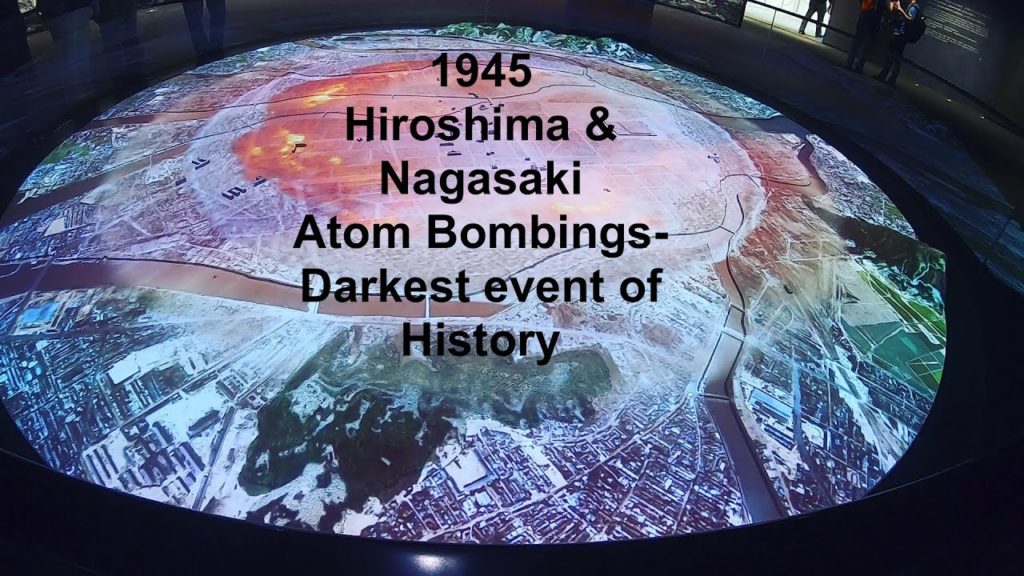 1945
Hiroshima &
Nagasaki
Atom Bombings-
Darkest event of
History